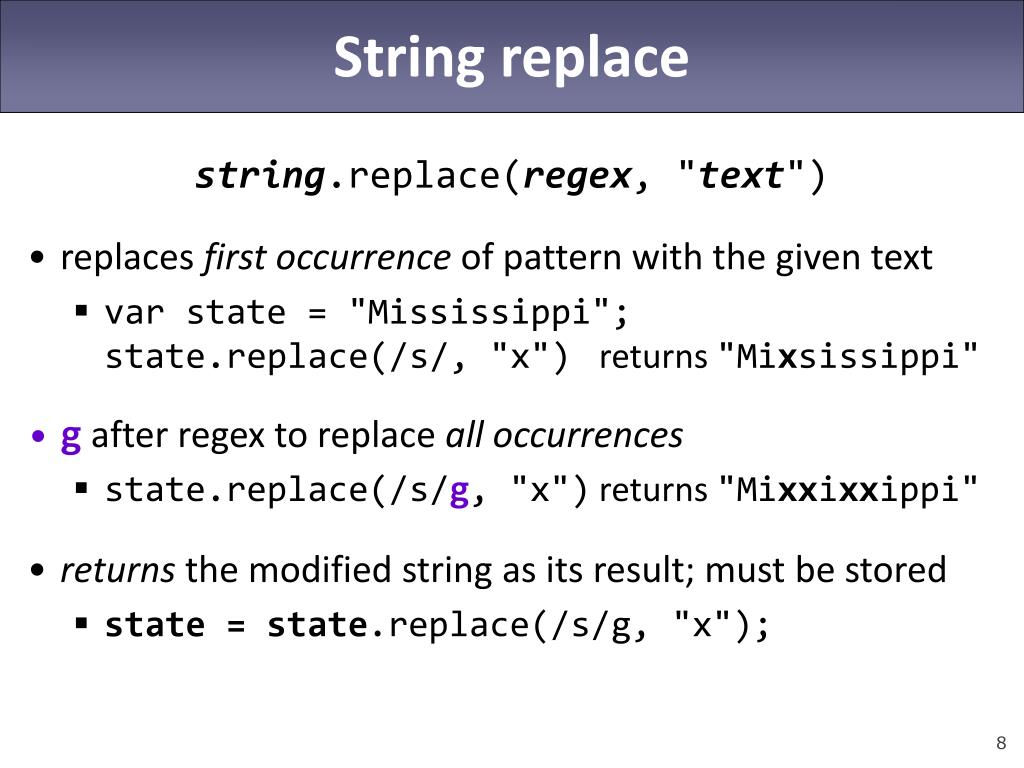 String replace

string.replace(regex, "text")

• replaces first occurrence of pattern with the given text
  ▪ var state = "Mississippi";
    state.replace(/s/, "x") returns "Mixsissippi"

• g after regex to replace all occurrences
  ▪ state.replace(/s/g, "x") returns "Mixxixxippi"

• returns the modified string as its result; must be stored
  ▪ state = state.replace(/s/g, "x");

8